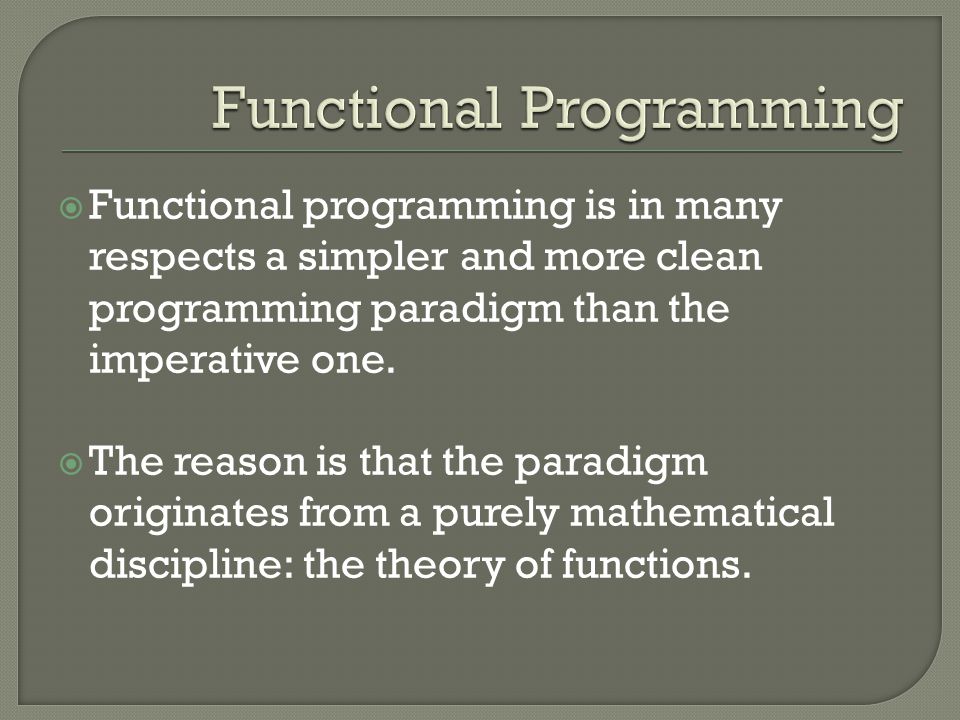 Functional Programming

Functional programming is in many respects a simpler and more clean programming paradigm than the imperative one.

The reason is that the paradigm originates from a purely mathematical discipline: the theory of functions.